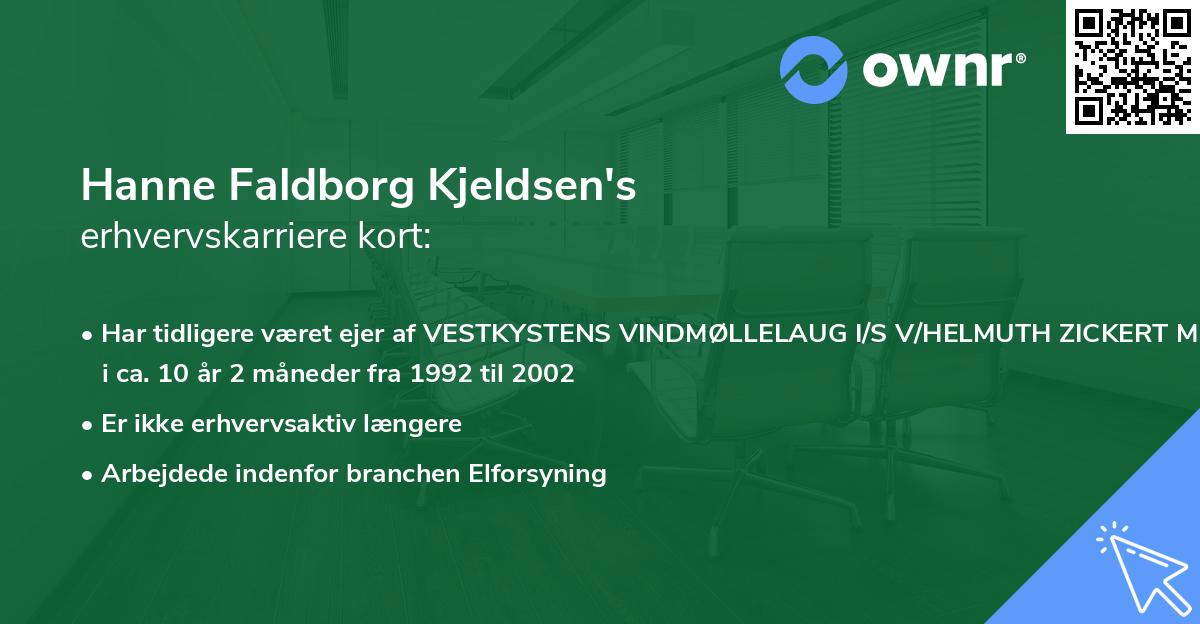 ownr®

Hanne Faldborg Kjeldsen's
erhvervskarriere kort:

• Har tidligere været ejer af VESTKYSTENS VINDMØLLELAUG I/S V/HELMUTH ZICKERT M i ca. 10 år 2 måneder fra 1992 til 2002

• Er ikke erhvervsaktiv længere

• Arbejdede indenfor branchen Elforsyning